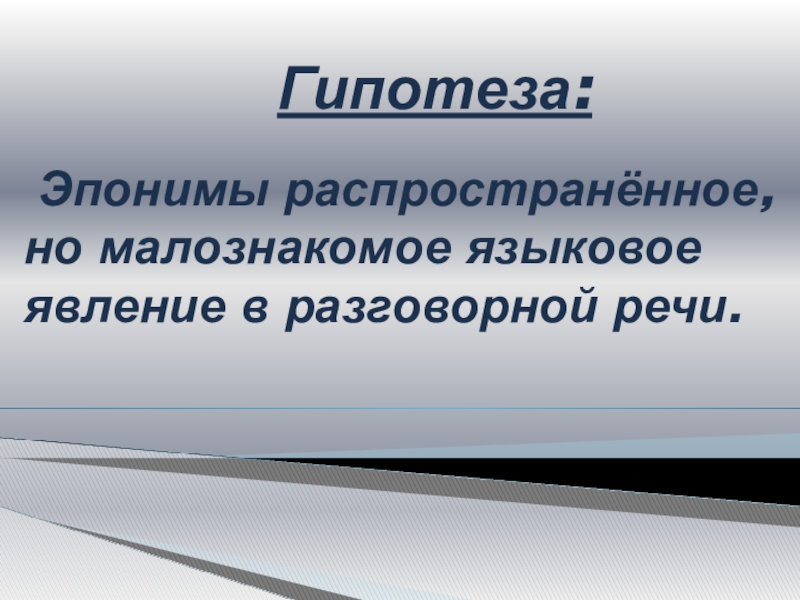 Гипотеза:

Эпонимы распространённое, но малознакомое языковое явление в разговорной речи.